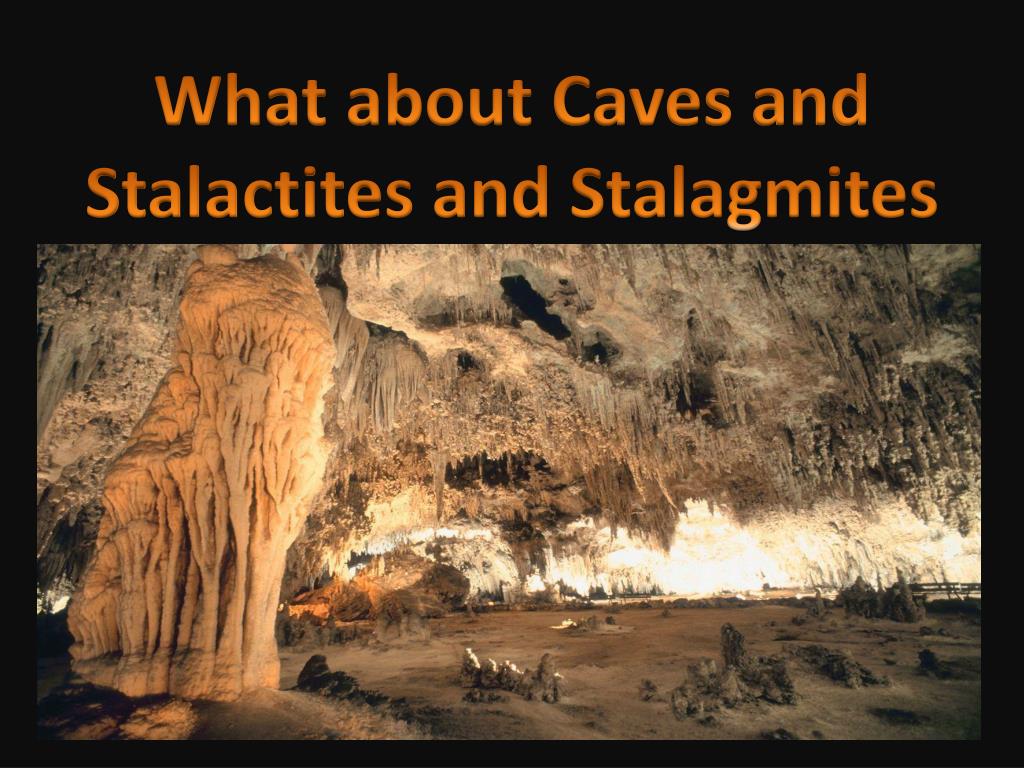 What about Caves and Stalactites and Stalagmites